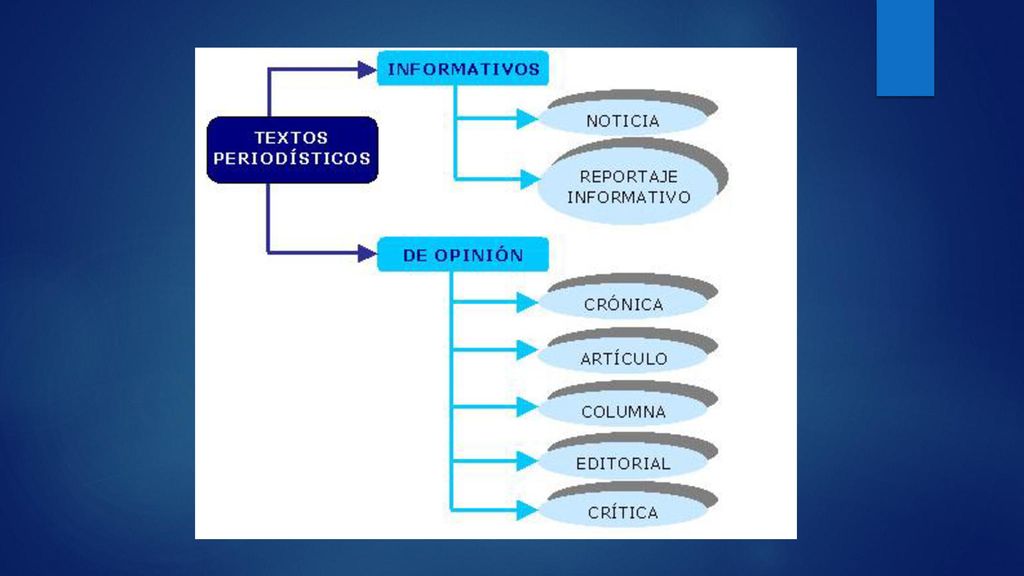 TEXTOS PERIODÍSTICOS

INFORMATIVOS

NOTICIA

REPORTAJE INFORMATIVO

DE OPINIÓN

CRÓNICA

ARTÍCULO

COLUMNA

EDITORIAL

CRÍTICA